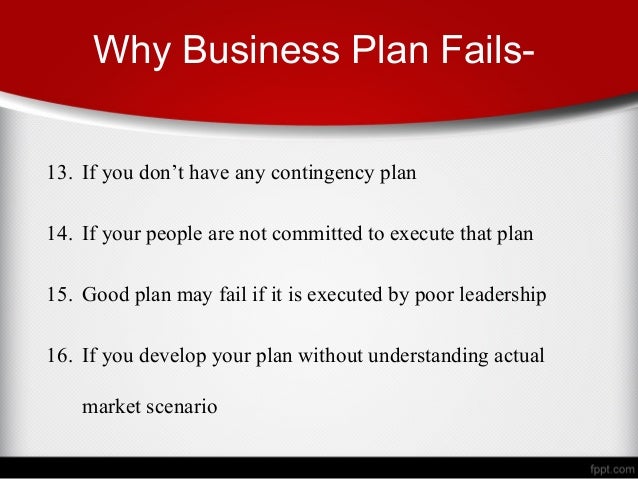 Why Business Plan Fails-

13. If you don’t have any contingency plan

14. If your people are not committed to execute that plan

15. Good plan may fail if it is executed by poor leadership

16. If you develop your plan without understanding actual market scenario

fppt.com